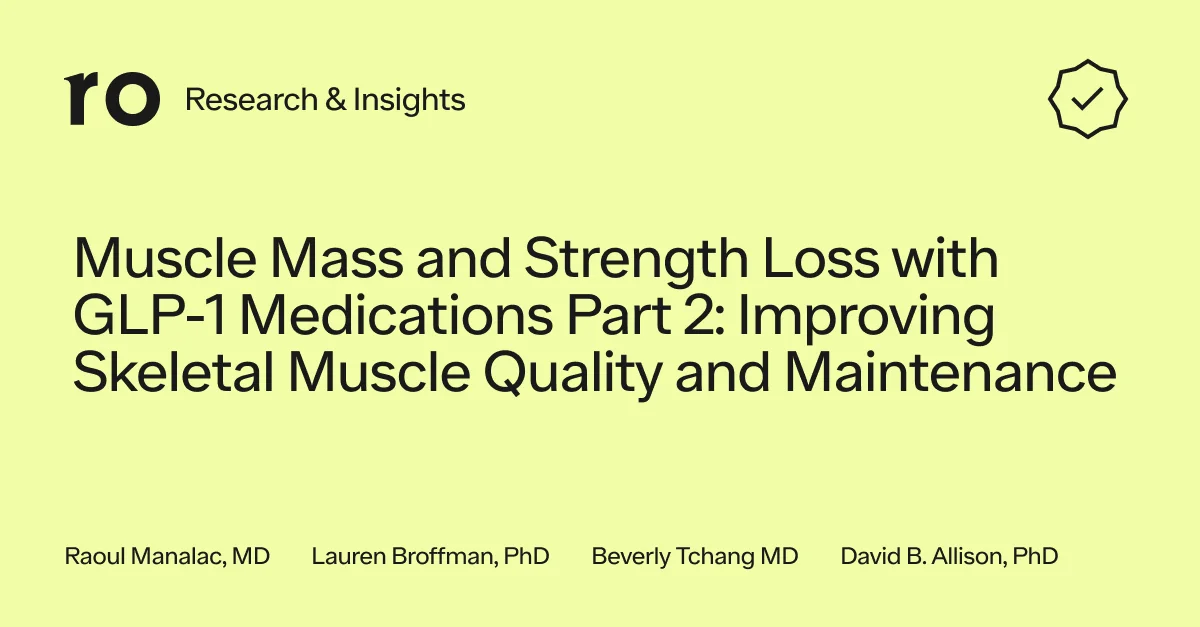 ro Research & Insights

Muscle Mass and Strength Loss with GLP-1 Medications Part 2: Improving Skeletal Muscle Quality and Maintenance

Raoul Manalac, MD Lauren Broffman, PhD Beverly Tchang MD David B. Allison, PhD